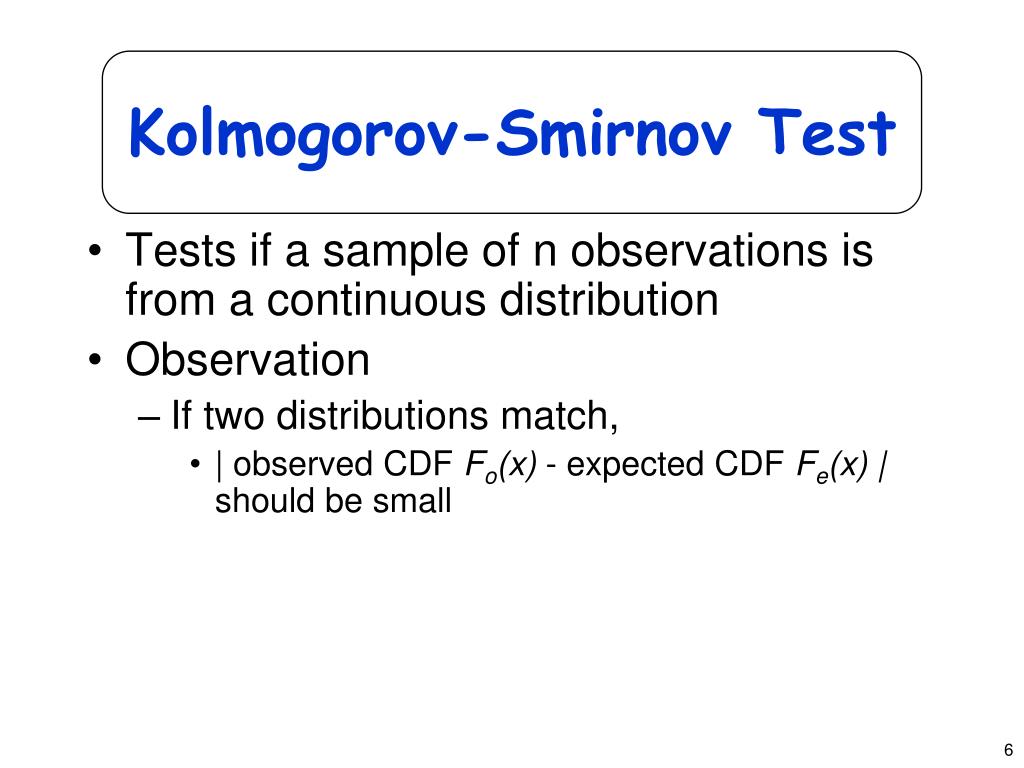 Kolmogorov-Smirnov Test

• Tests if a sample of n observations is from a continuous distribution
• Observation
– If two distributions match,
• | observed CDF $F_o(x)$ - expected CDF $F_e(x)$ | should be small

6